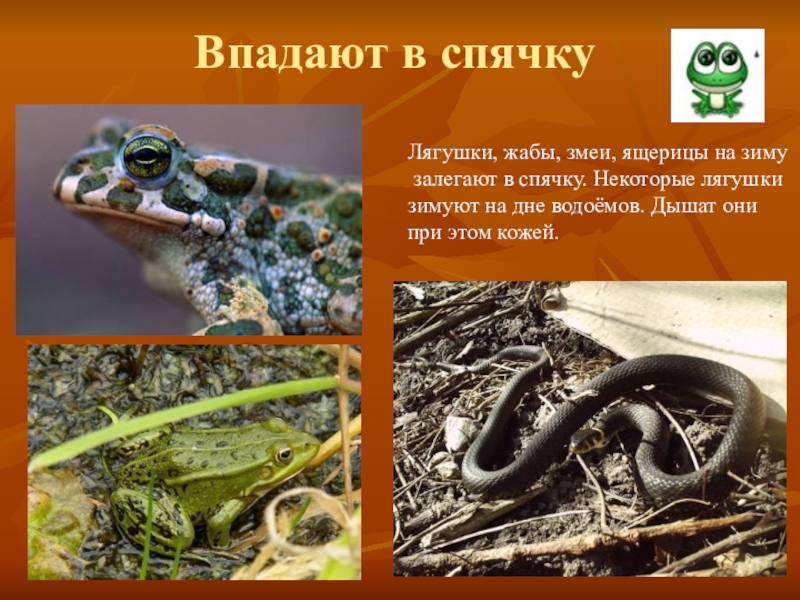 Впадают в спячку

Лягушки, жабы, змеи, ящерицы на зиму залегают в спячку. Некоторые лягушки зимуют на дне водоёмов. Дышат они при этом кожей.